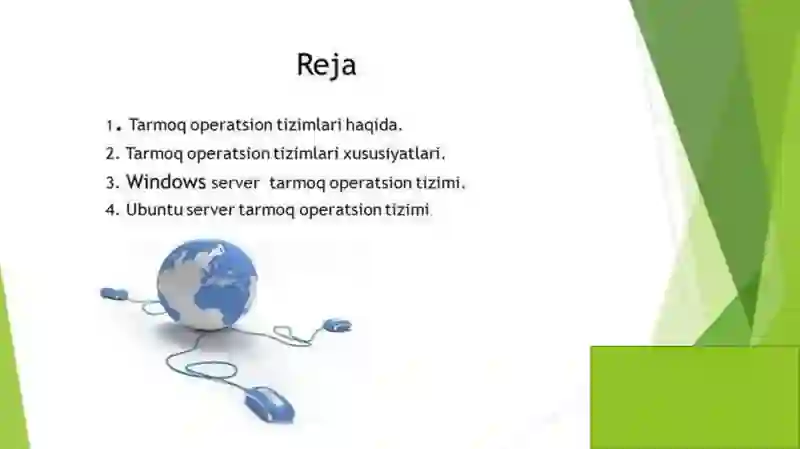 Reja

1. Tarmoq operatsion tizimlari haqida.

2. Tarmoq operatsion tizimlari xususiyatlari.

3. Windows server tarmoq operatsion tizimi.

4. Ubuntu server tarmoq operatsion tizimi.